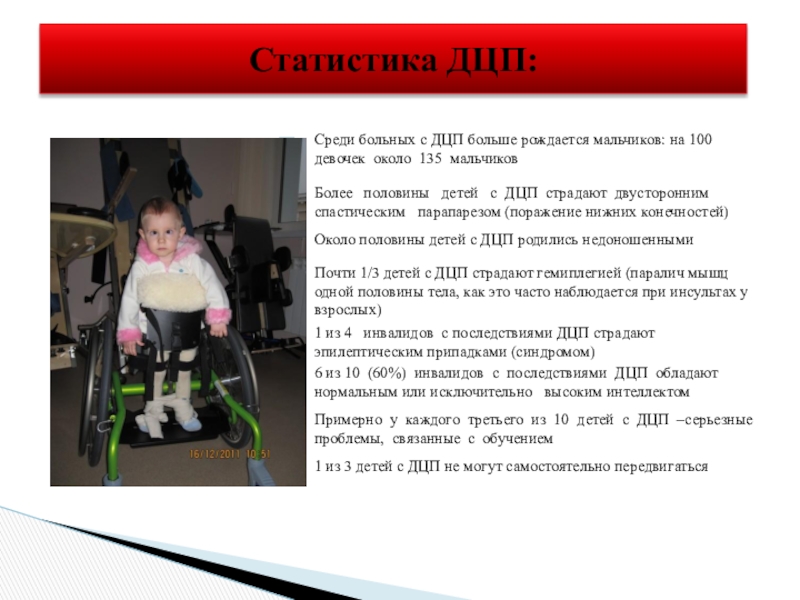 Статистика ДЦП:

16/12/2011 10:51

Среди больных с ДЦП больше рождается мальчиков: на 100 девочек около 135 мальчиков

Более половины детей с ДЦП страдают двусторонним спастическим парапарезом (поражение нижних конечностей)

Около половины детей с ДЦП родились недоношенными

Почти 1/3 детей с ДЦП страдают гемиплегией (паралич мышц одной половины тела, как это часто наблюдается при инсультах у взрослых)

1 из 4 инвалидов с последствиями ДЦП страдают эпилептическим припадками (синдромом)

6 из 10 (60%) инвалидов с последствиями ДЦП обладают нормальным или исключительно высоким интеллектом

Примерно у каждого третьего из 10 детей с ДЦП –серьезные проблемы, связанные с обучением

1 из 3 детей с ДЦП не могут самостоятельно передвигаться